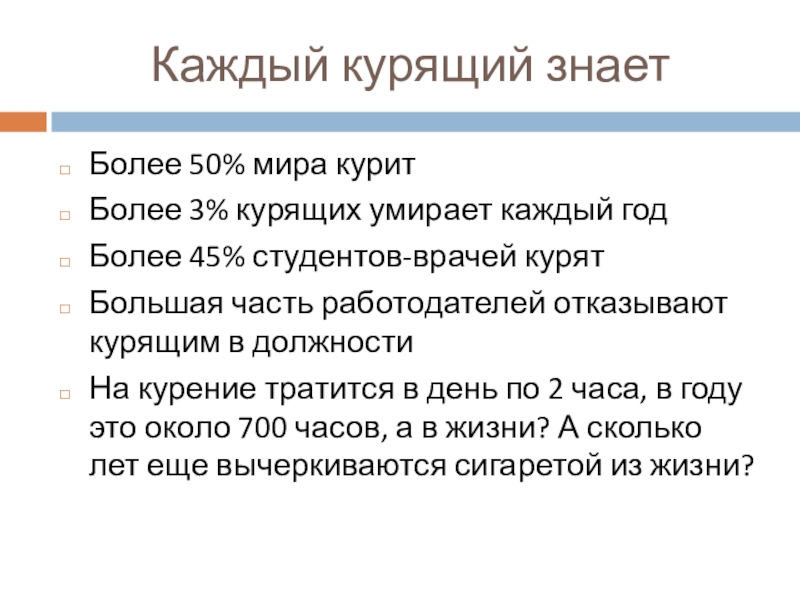 Каждый курящий знает

Более 50% мира курит

Более 3% курящих умирает каждый год

Более 45% студентов-врачей курят

Большая часть работодателей отказывают курящим в должности

На курение тратится в день по 2 часа, в году это около 700 часов, а в жизни? А сколько лет еще вычеркиваются сигаретой из жизни?